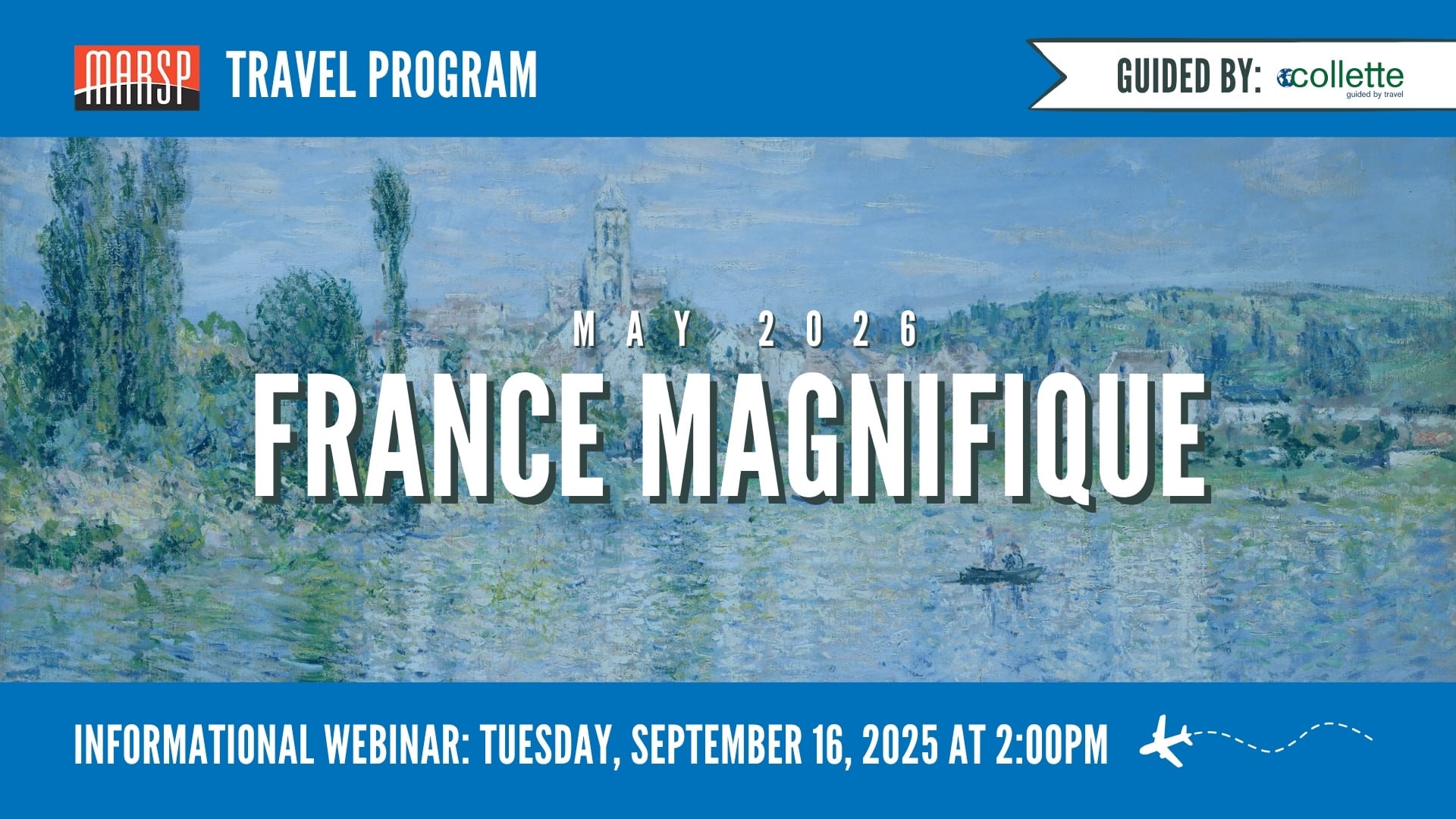 MARSP TRAVEL PROGRAM

GUIDED BY: collette guided by travel

MAY 2026

FRANCE MAGNIFIQUE

INFORMATIONAL WEBINAR: TUESDAY, SEPTEMBER 16, 2025 AT 2:00PM